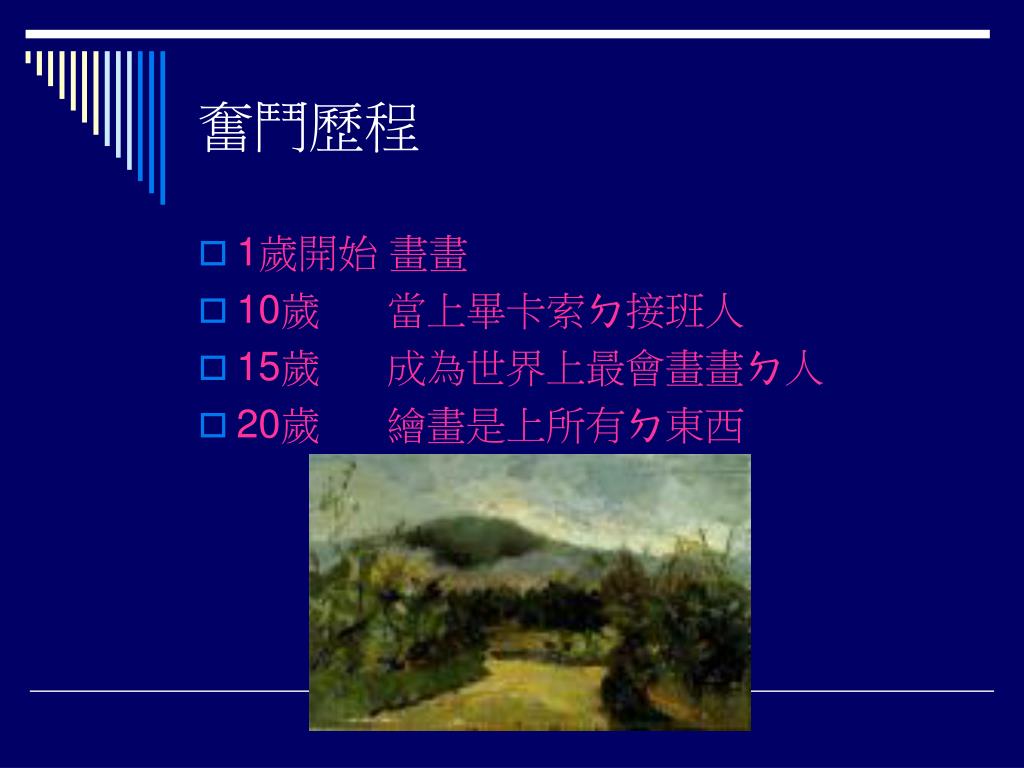 奮鬥歷程

1歲開始 畫畫
10歲 當上畢卡索ㄉ接班人
15歲 成為世界上最會畫畫ㄉ人
20歲 繪畫是上所有ㄉ東西